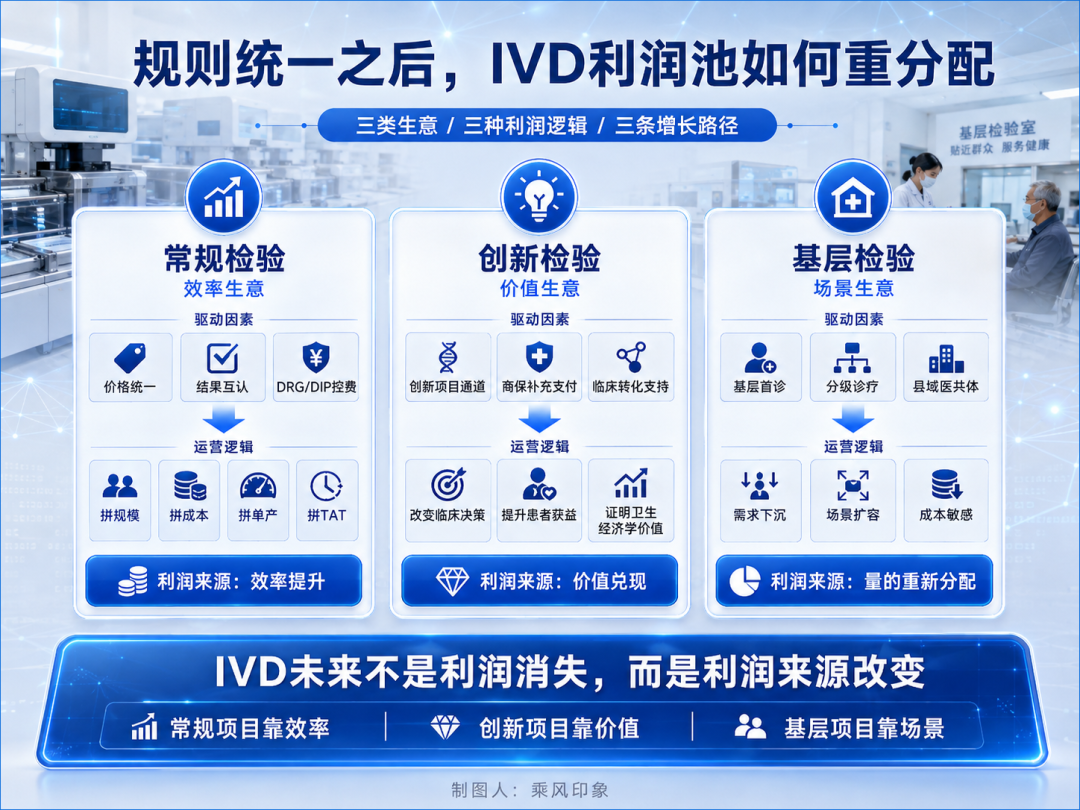 规则统一之后，IVD利润池如何重分配

三类生意 / 三种利润逻辑 / 三条增长路径

基层检验室
贴近群众 服务健康

常规检验
效率生意
驱动因素
价格统一
结果互认
DRG/DIP控费
运营逻辑
拼规模
拼成本
拼单产
拼TAT
利润来源：效率提升

创新检验
价值生意
驱动因素
创新项目通道
商保补充支付
临床转化支持
运营逻辑
改变临床决策
提升患者获益
证明卫生经济学价值
利润来源：价值兑现

基层检验
场景生意
驱动因素
基层首诊
分级诊疗
县域医共体
运营逻辑
需求下沉
场景扩容
成本敏感
利润来源：量的重新分配

IVD未来不是利润消失，而是利润来源改变
常规项目靠效率
创新项目靠价值
基层项目靠场景

制图人：乘风印象